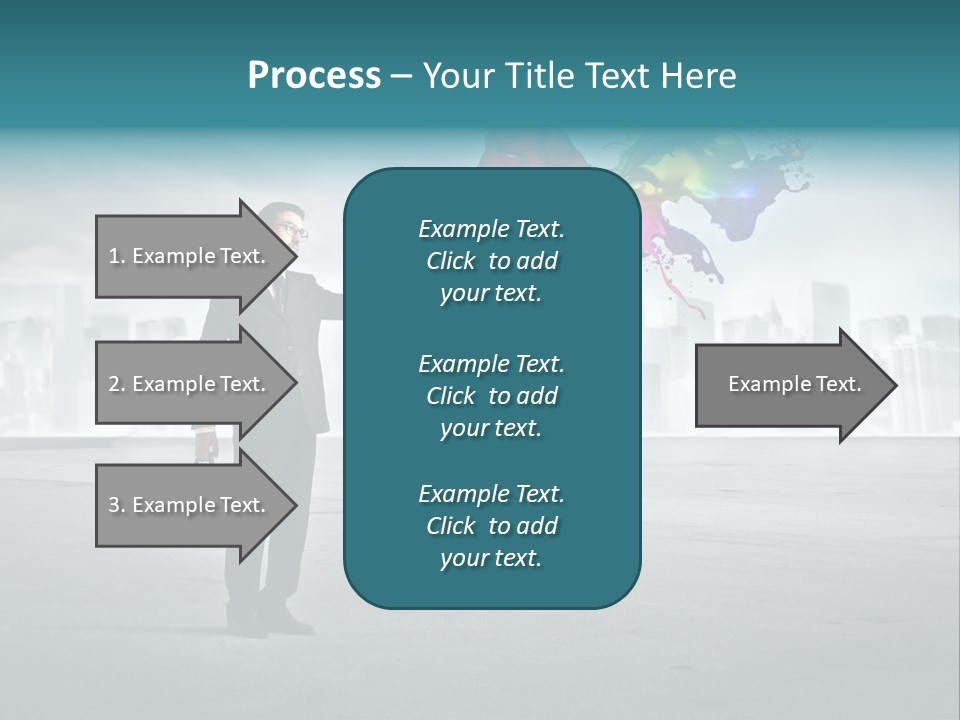 Process – Your Title Text Here

1. Example Text.

2. Example Text.

3. Example Text.

Example Text. Click to add your text.

Example Text. Click to add your text.

Example Text. Click to add your text.

Example Text.